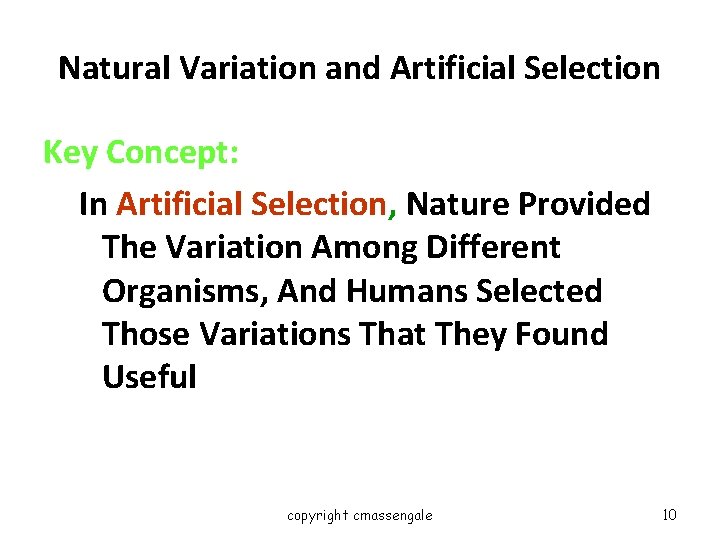 Natural Variation and Artificial Selection

Key Concept:

In Artificial Selection, Nature Provided The Variation Among Different Organisms, And Humans Selected Those Variations That They Found Useful

copyright cmassengale

10